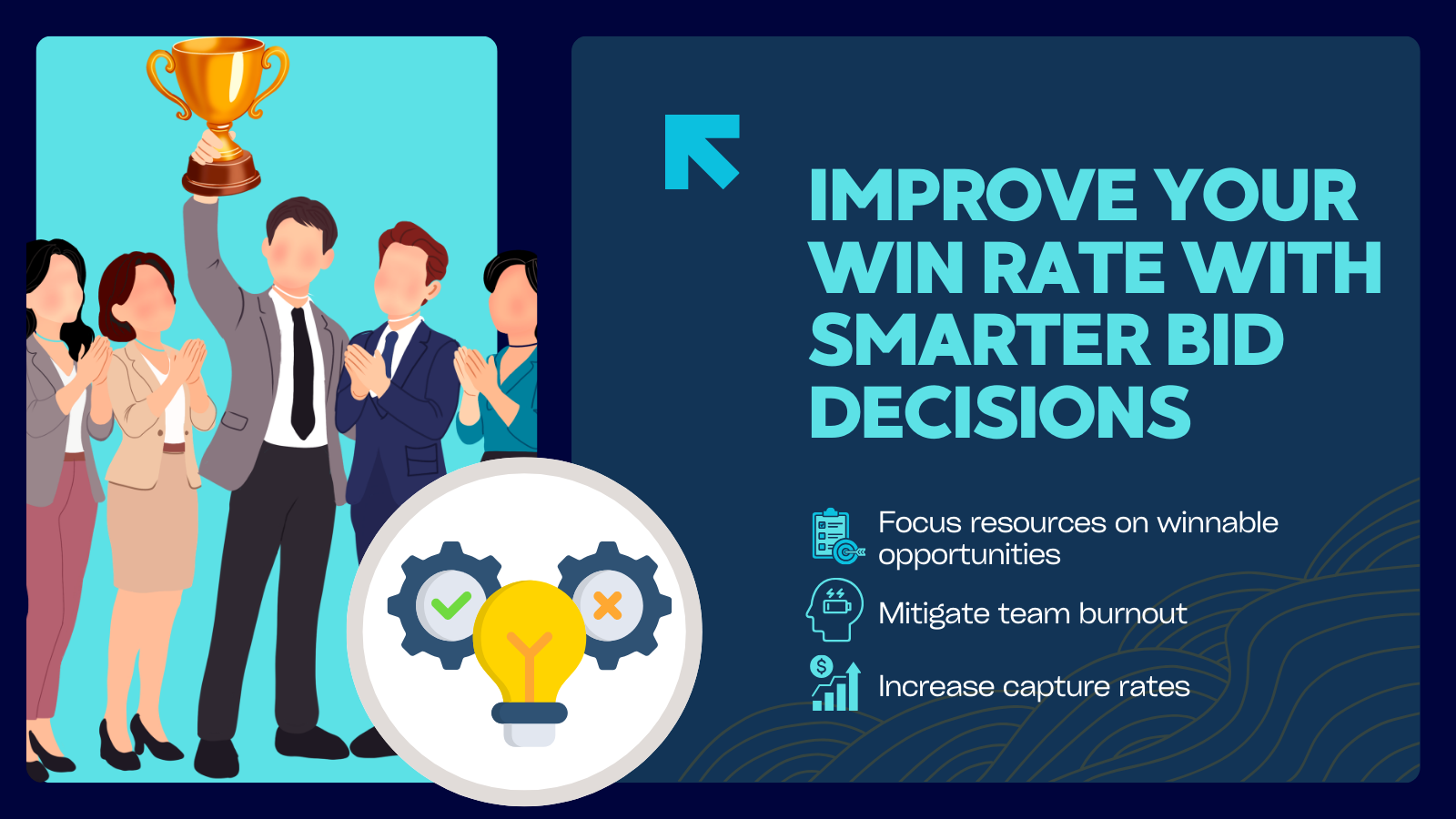 IMPROVE YOUR WIN RATE WITH SMARTER BID DECISIONS

Focus resources on winnable opportunities

Mitigate team burnout

Increase capture rates